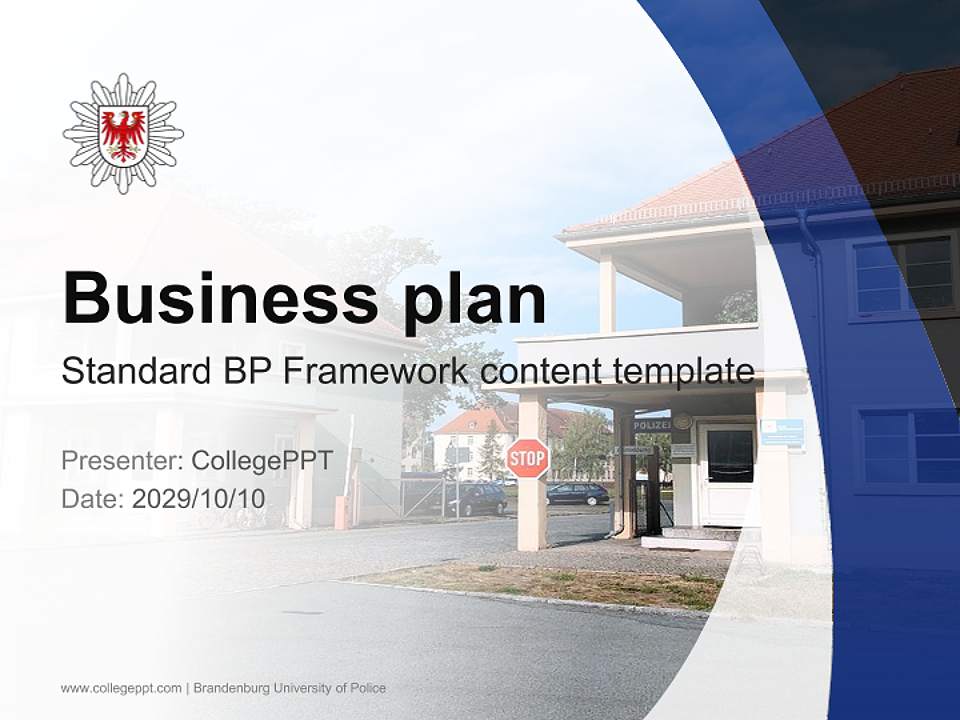 Business plan

Standard BP Framework content template

Presenter: CollegePPT
Date: 2029/10/10

STOP

POLIZEI

www.collegeppt.com | Brandenburg University of Police